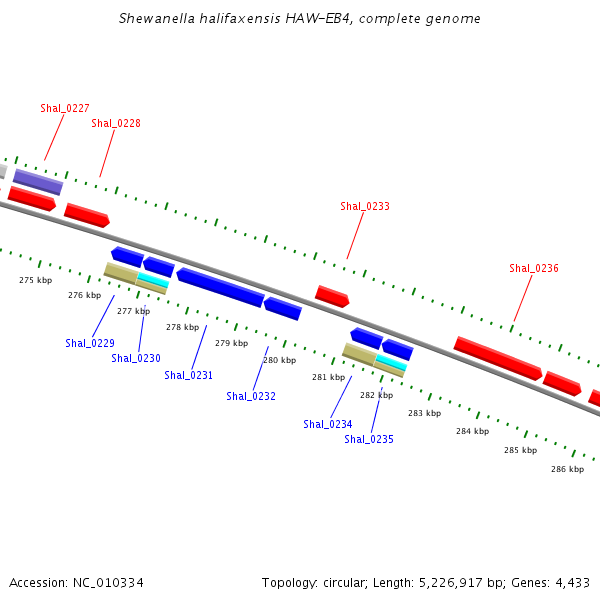 Shewanella halifaxensis HAW-EB4, complete genome

Shal_0227
Shal_0228
Shal_0233
Shal_0236

275 kbp
276 kbp
277 kbp
278 kbp
279 kbp
280 kbp
281 kbp
282 kbp
283 kbp
284 kbp
285 kbp
286 kbp

Shal_0229
Shal_0230
Shal_0231
Shal_0232
Shal_0234
Shal_0235

Accession: NC_010334
Topology: circular; Length: 5,226,917 bp; Genes: 4,433